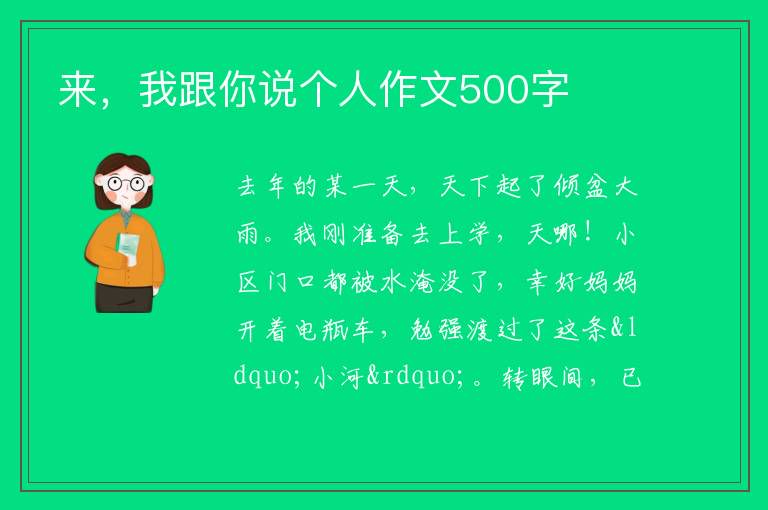 来，我跟你说个人作文500字

去年的某一天，天下起了倾盆大雨。我刚准备去上学，天哪！小区门口都被水淹没了，幸好妈妈开着电瓶车，勉强渡过了这条&ldquo;小河&rdquo;。转眼间，已